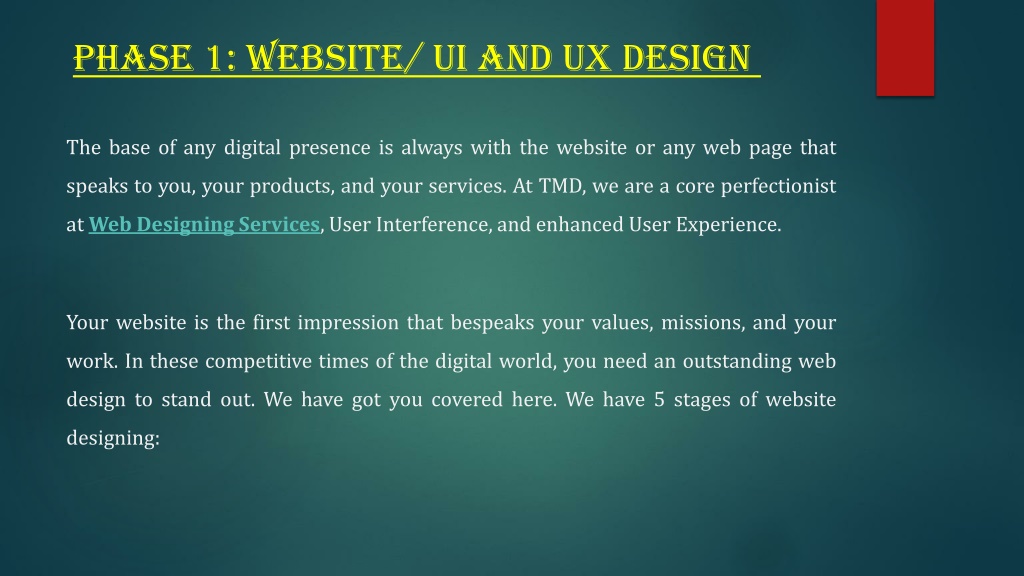 PHASE 1: WEBSITE/ UI AND UX DESIGN

The base of any digital presence is always with the website or any web page that speaks to you, your products, and your services. At TMD, we are a core perfectionist at Web Designing Services, User Interference, and enhanced User Experience.

Your website is the first impression that bespeaks your values, missions, and your work. In these competitive times of the digital world, you need an outstanding web design to stand out. We have got you covered here. We have 5 stages of website designing: